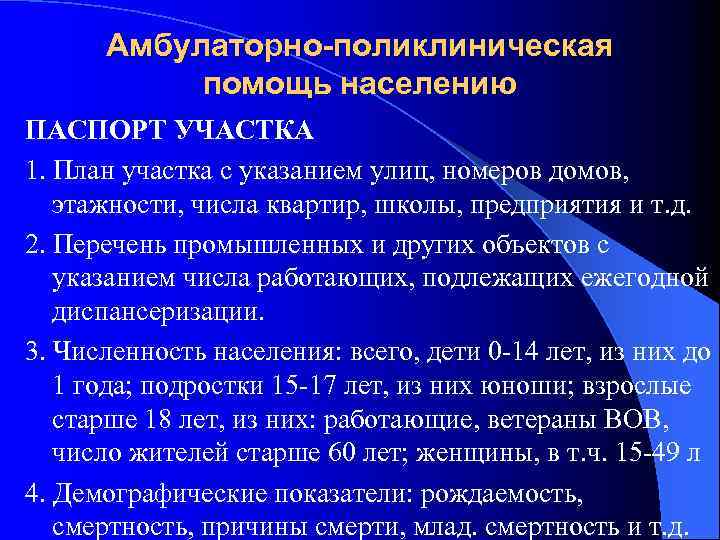 Амбулаторно-поликлиническая помощь населению

ПАСПОРТ УЧАСТКА

1. План участка с указанием улиц, номеров домов, этажности, числа квартир, школы, предприятия и т.д.

2. Перечень промышленных и других объектов с указанием числа работающих, подлежащих ежегодной диспансеризации.

3. Численность населения: всего, дети 0-14 лет, из них до 1 года; подростки 15-17 лет, из них юноши; взрослые старше 18 лет, из них: работающие, ветераны ВОВ, число жителей старше 60 лет; женщины, в т.ч. 15-49 л

4. Демографические показатели: рождаемость, смертность, причины смерти, млад. смертность и т.д.